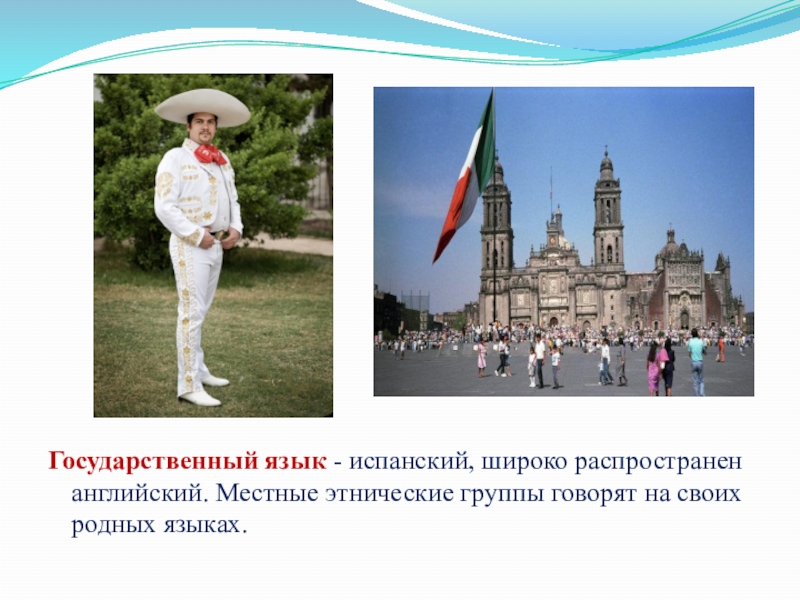 Государственный язык - испанский, широко распространен английский. Местные этнические группы говорят на своих родных языках.